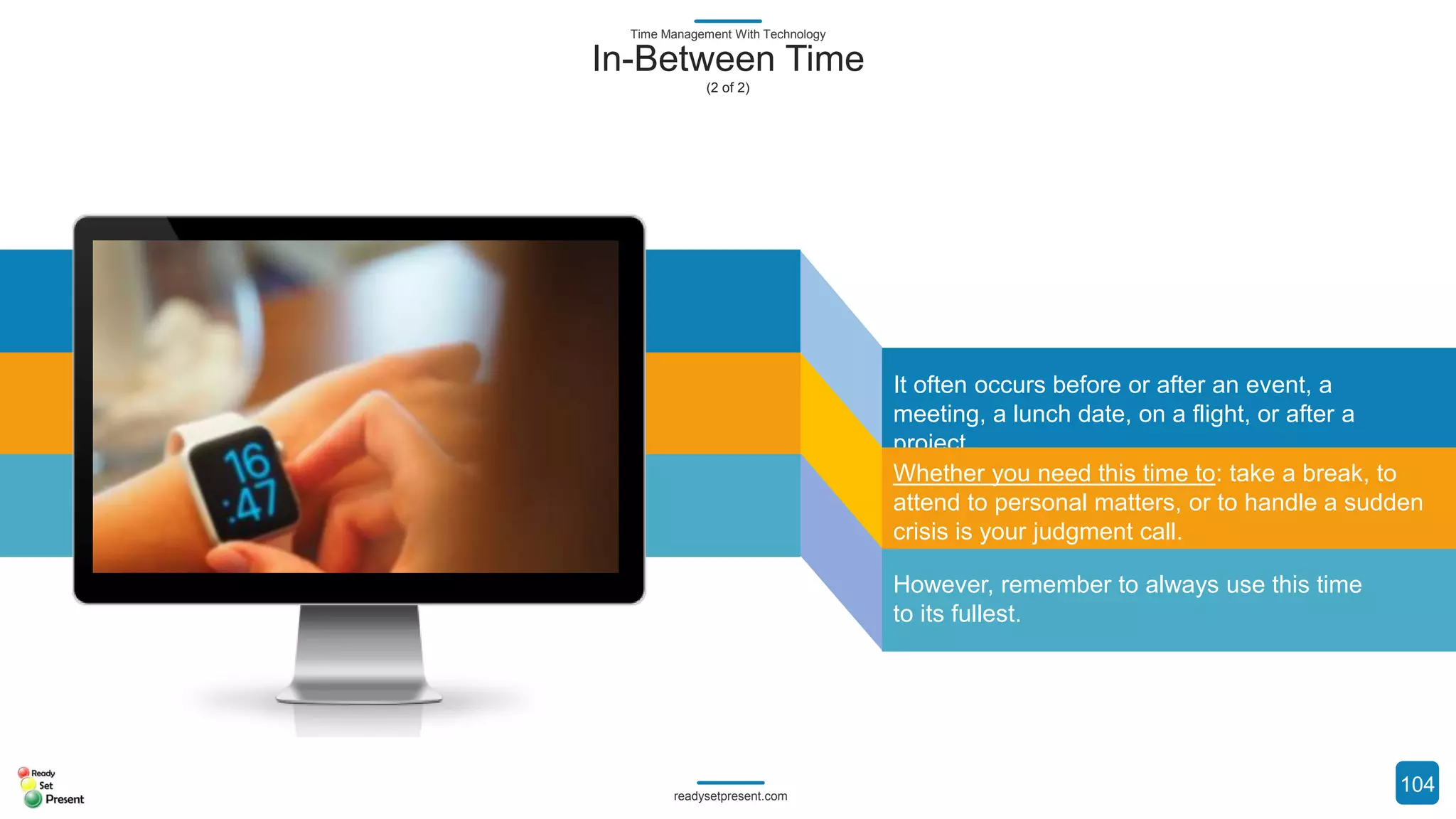 Time Management With Technology

In-Between Time

(2 of 2)

16
:47

It often occurs before or after an event, a meeting, a lunch date, on a flight, or after a project

Whether you need this time to: take a break, to attend to personal matters, or to handle a sudden crisis is your judgment call.

However, remember to always use this time to its fullest.

Ready
Set
Present

readysetpresent.com

104